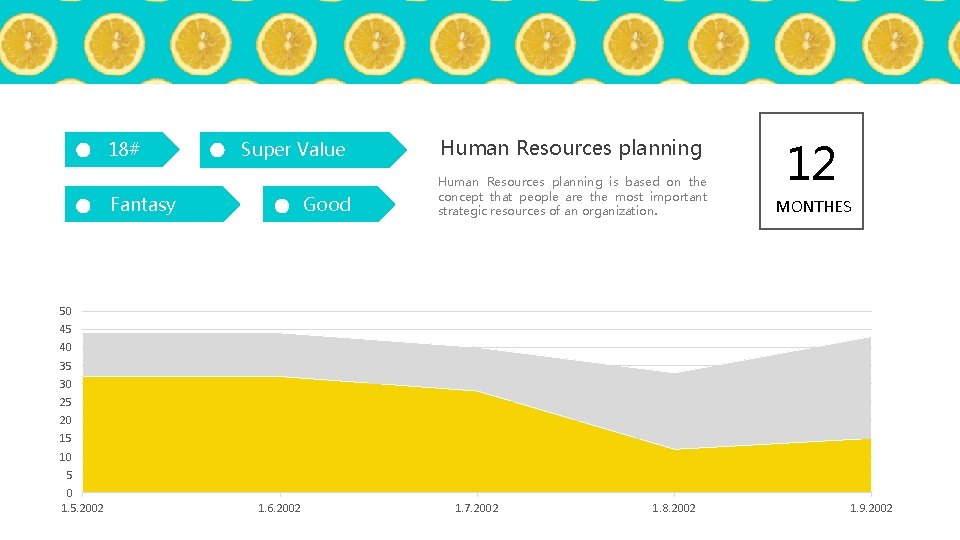 18#

Super Value

Fantasy

Good

Human Resources planning

Human Resources planning is based on the concept that people are the most important strategic resources of an organization.

12

MONTHES

50
45
40
35
30
25
20
15
10
5
0

1.5.2002
1.6.2002
1.7.2002
1.8.2002
1.9.2002